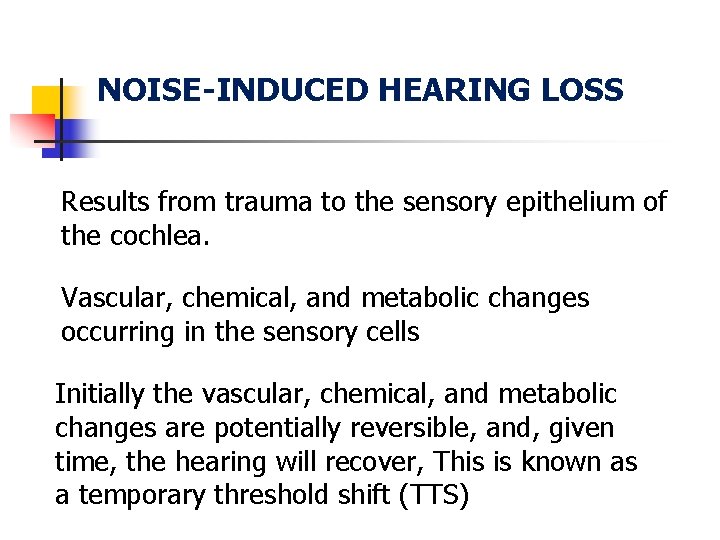 NOISE-INDUCED HEARING LOSS

Results from trauma to the sensory epithelium of the cochlea.

Vascular, chemical, and metabolic changes occurring in the sensory cells

Initially the vascular, chemical, and metabolic changes are potentially reversible, and, given time, the hearing will recover, This is known as a temporary threshold shift (TTS)